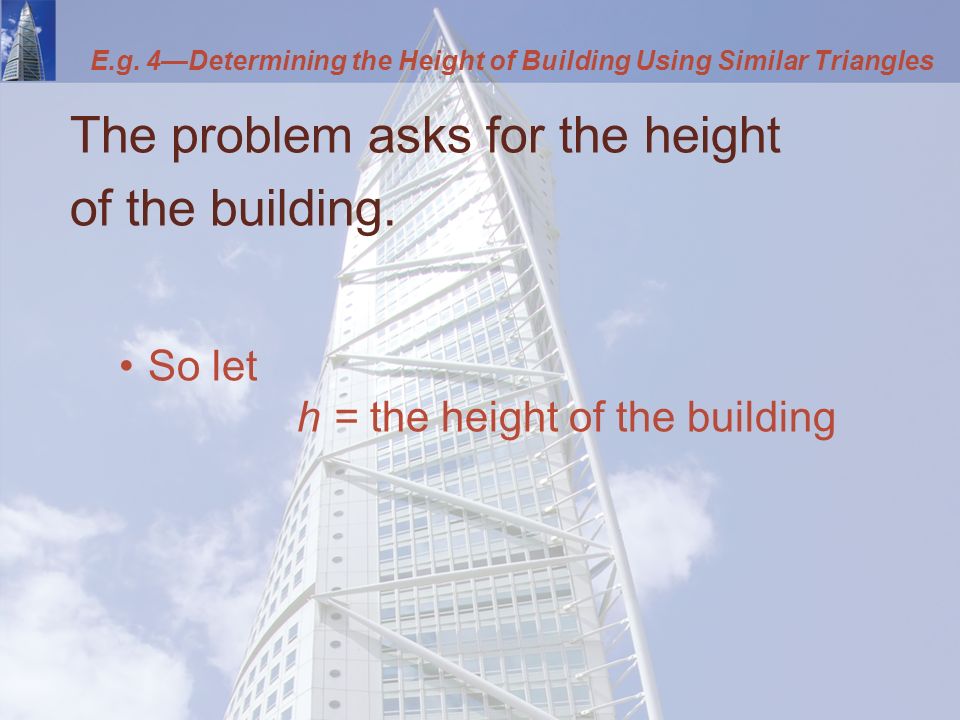 E.g. 4—Determining the Height of Building Using Similar Triangles

The problem asks for the height of the building.

• So let

$h$ = the height of the building